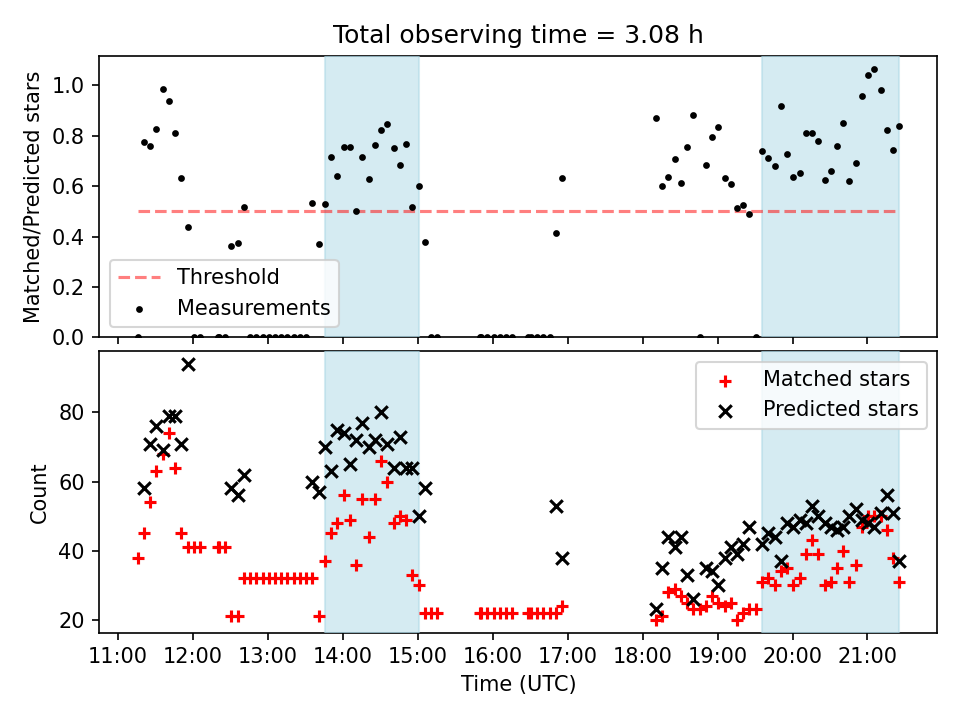 Total observing time = 3.08 h

Matched/Predicted stars

1.0
0.8
0.6
0.4
0.2
0.0

Threshold
Measurements

Count

80
60
40
20

Matched stars
Predicted stars

11:00 12:00 13:00 14:00 15:00 16:00 17:00 18:00 19:00 20:00 21:00

Time (UTC)